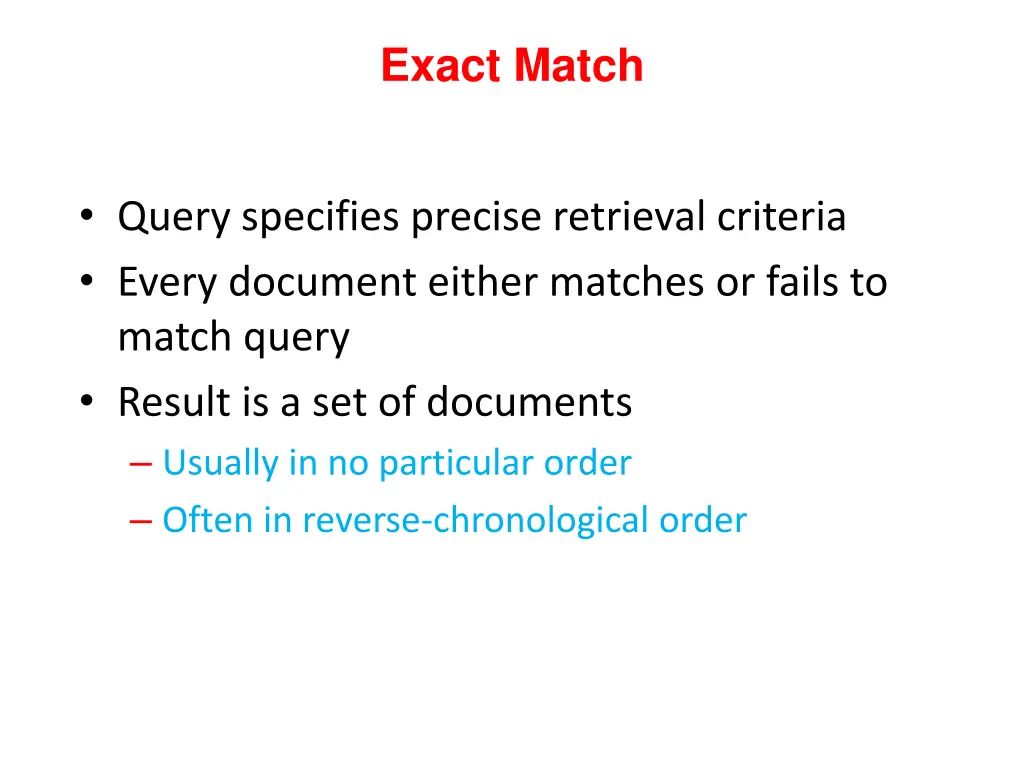 Exact Match

• Query specifies precise retrieval criteria
• Every document either matches or fails to match query
• Result is a set of documents
– Usually in no particular order
– Often in reverse-chronological order